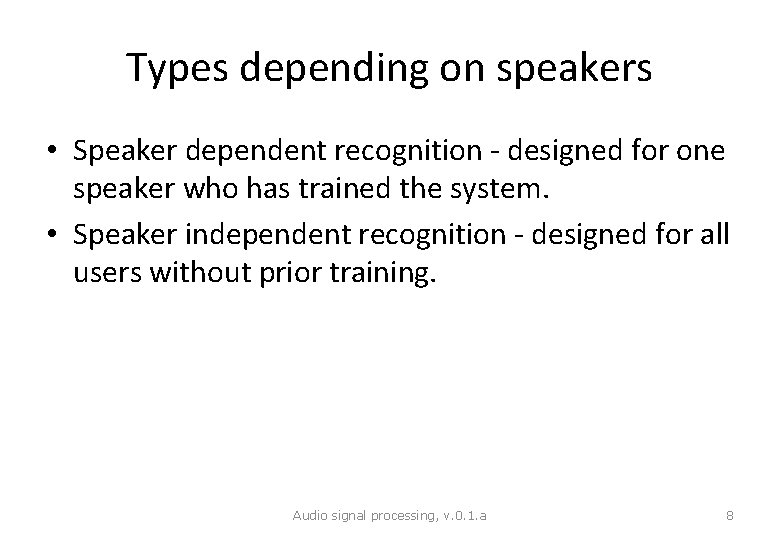 Types depending on speakers

• Speaker dependent recognition - designed for one speaker who has trained the system.
• Speaker independent recognition - designed for all users without prior training.

Audio signal processing, v.0.1.a

8